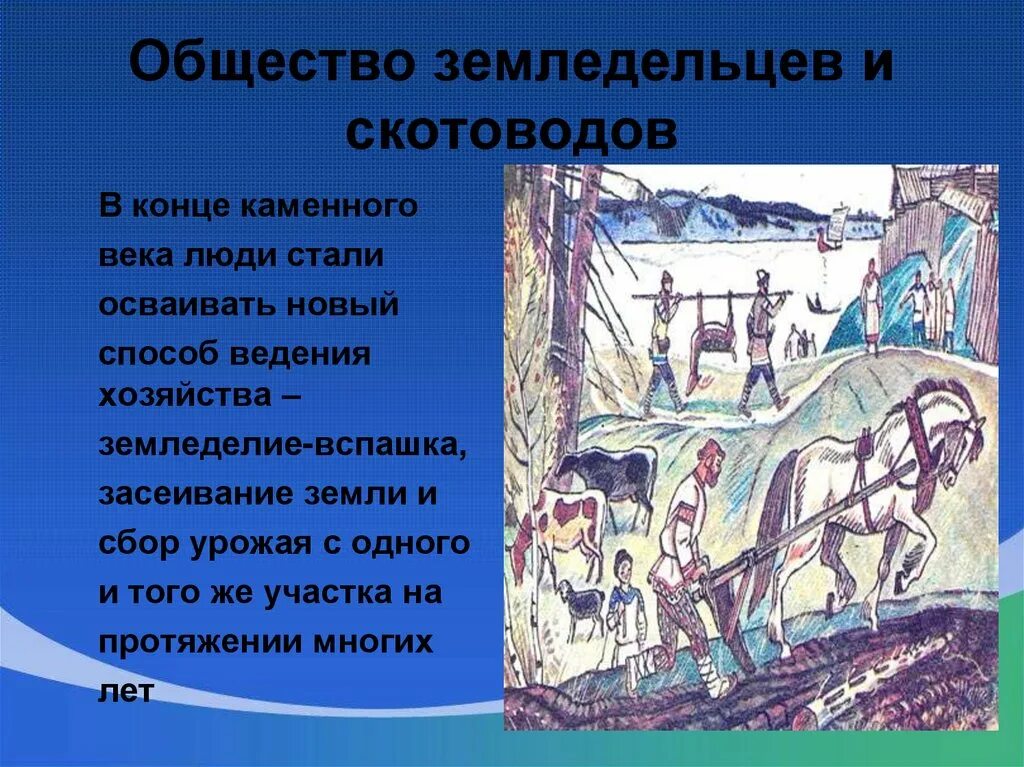 Общество земледельцев и скотоводов

В конце каменного века люди стали осваивать новый способ ведения хозяйства – земледелие-вспашка, засеивание земли и сбор урожая с одного и того же участка на протяжении многих лет